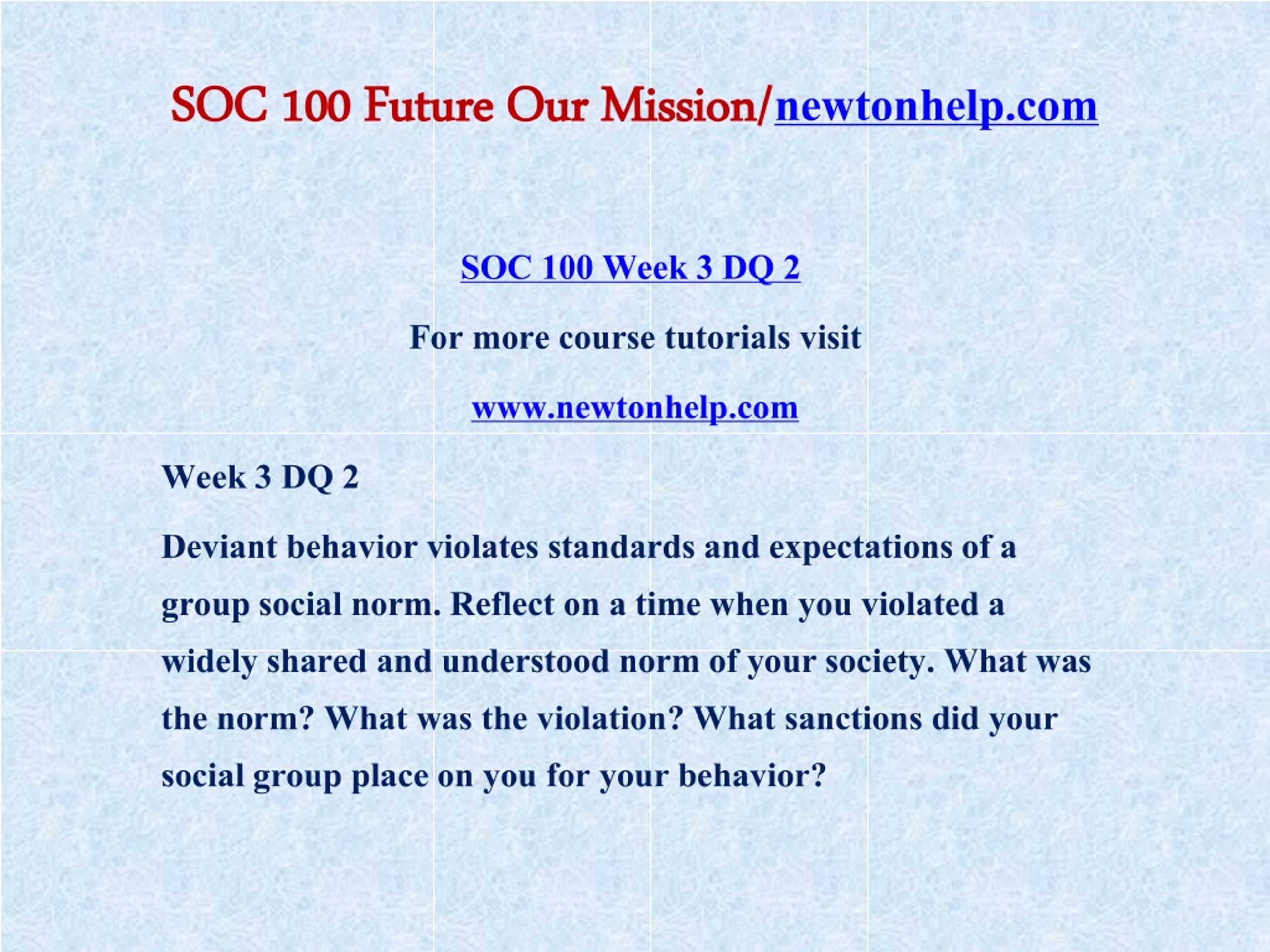 SOC 100 Future Our Mission/newtonhelp.com

SOC 100 Week 3 DQ 2

For more course tutorials visit

www.newtonhelp.com

Week 3 DQ 2

Deviant behavior violates standards and expectations of a group social norm. Reflect on a time when you violated a widely shared and understood norm of your society. What was the norm? What was the violation? What sanctions did your social group place on you for your behavior?